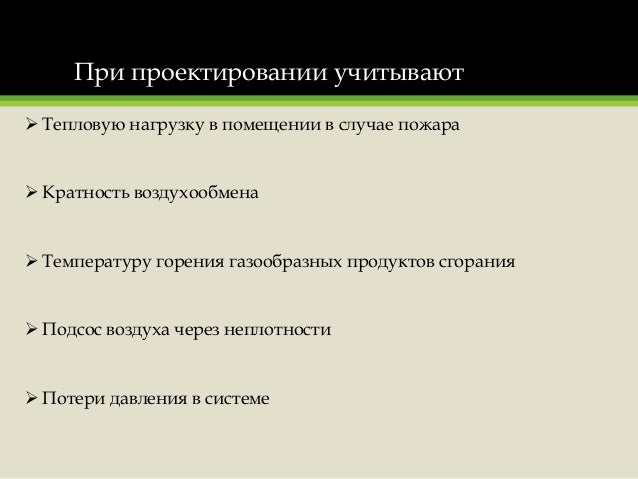 При проектировании учитывают

➢ Тепловую нагрузку в помещении в случае пожара

➢ Кратность воздухообмена

➢ Температуру горения газообразных продуктов сгорания

➢ Подсос воздуха через неплотности

➢ Потери давления в системе